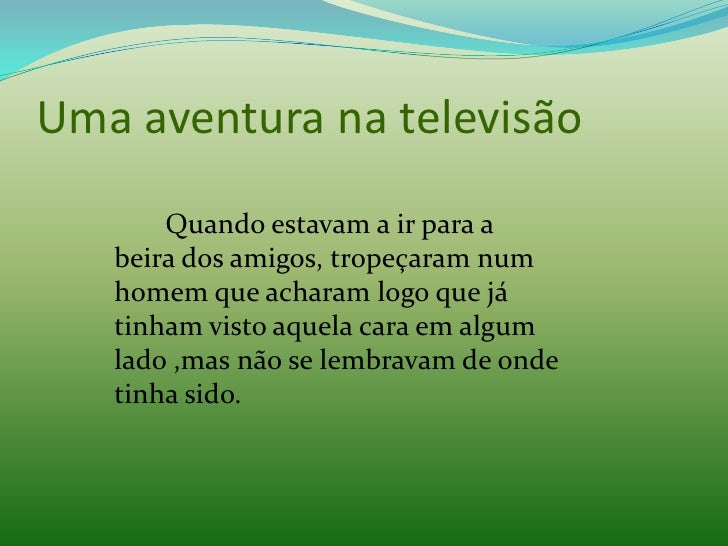 Uma aventura na televisão

Quando estavam a ir para a beira dos amigos, tropeçaram num homem que acharam logo que já tinham visto aquela cara em algum lado ,mas não se lembravam de onde tinha sido.